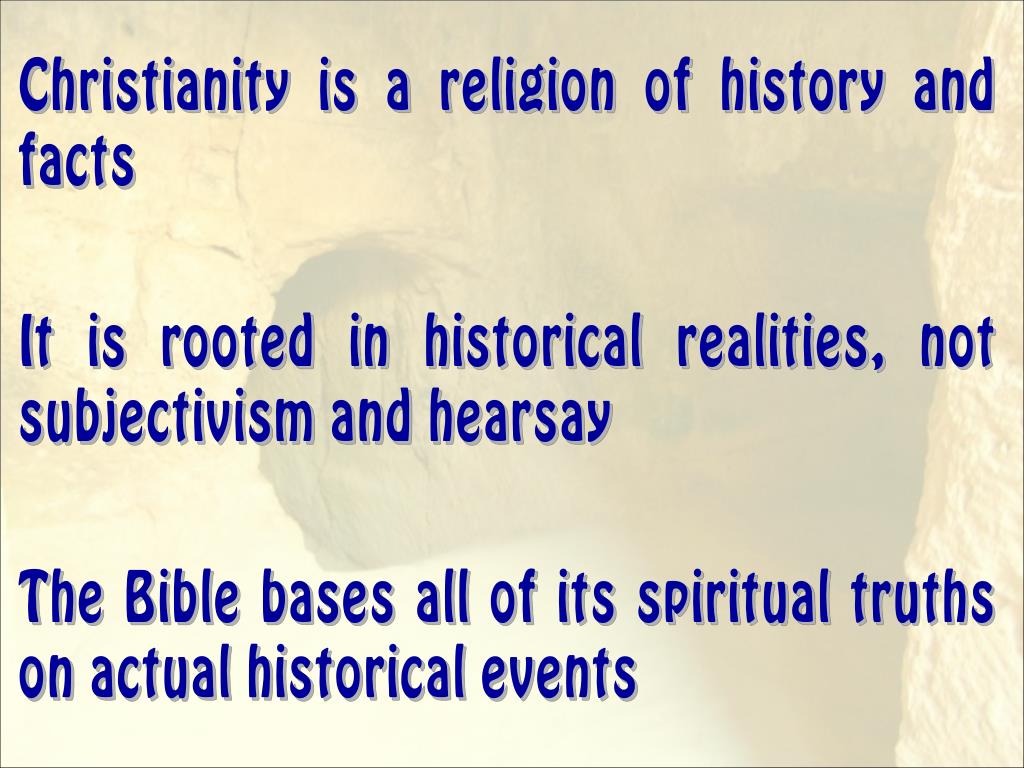 Christianity is a religion of history and facts

It is rooted in historical realities, not subjectivism and hearsay

The Bible bases all of its spiritual truths on actual historical events